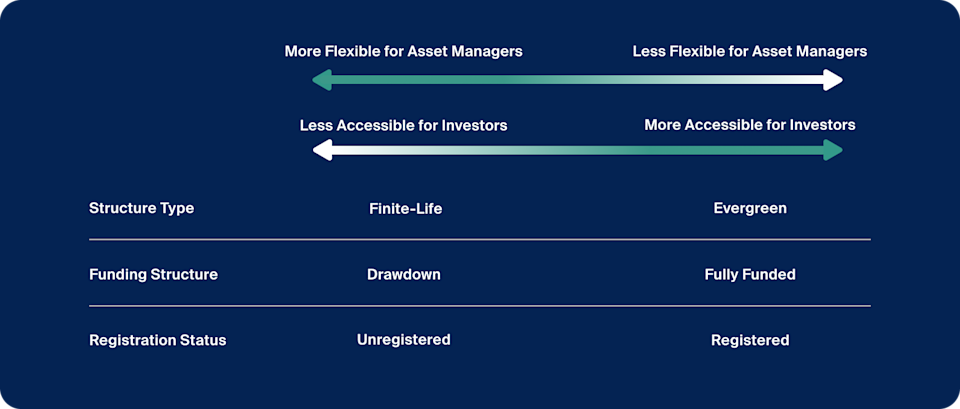 More Flexible for Asset Managers Less Flexible for Asset Managers

Less Accessible for Investors More Accessible for Investors

| Structure Type | Finite-Life | Evergreen |
|---|---|---|
| Funding Structure | Drawdown | Fully Funded |
| Registration Status | Unregistered | Registered |